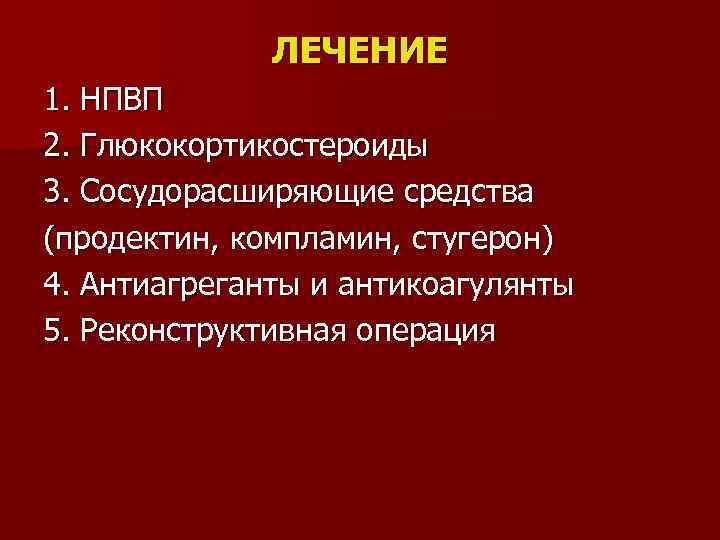 ЛЕЧЕНИЕ

1. НПВП
2. Глюкокортикостероиды
3. Сосудорасширяющие средства (продектин, компламин, стугерон)
4. Антиагреганты и антикоагулянты
5. Реконструктивная операция